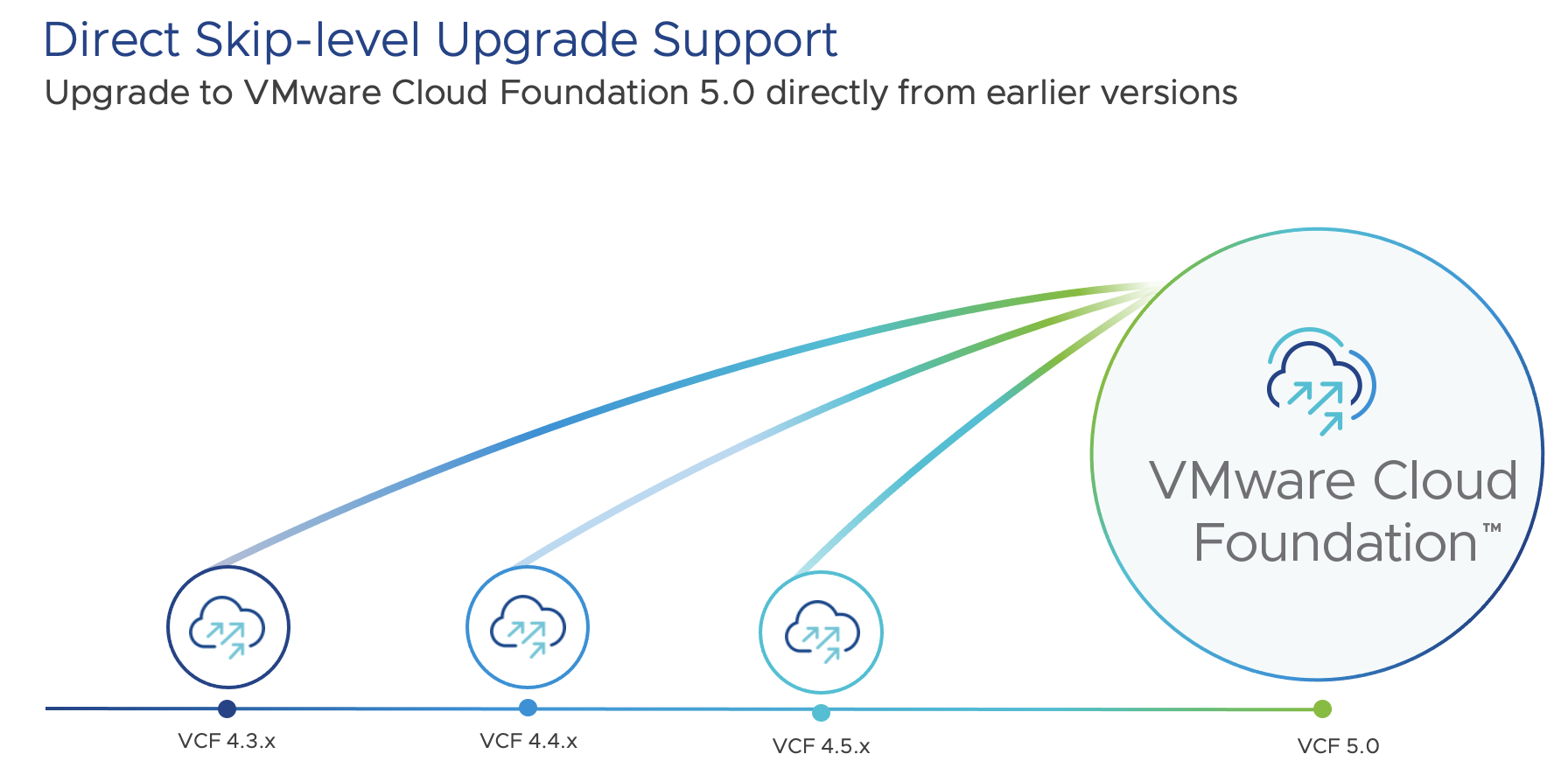 Direct Skip-level Upgrade Support
Upgrade to VMware Cloud Foundation 5.0 directly from earlier versions

VMware Cloud Foundation™

VCF 4.3.x
VCF 4.4.x
VCF 4.5.x
VCF 5.0